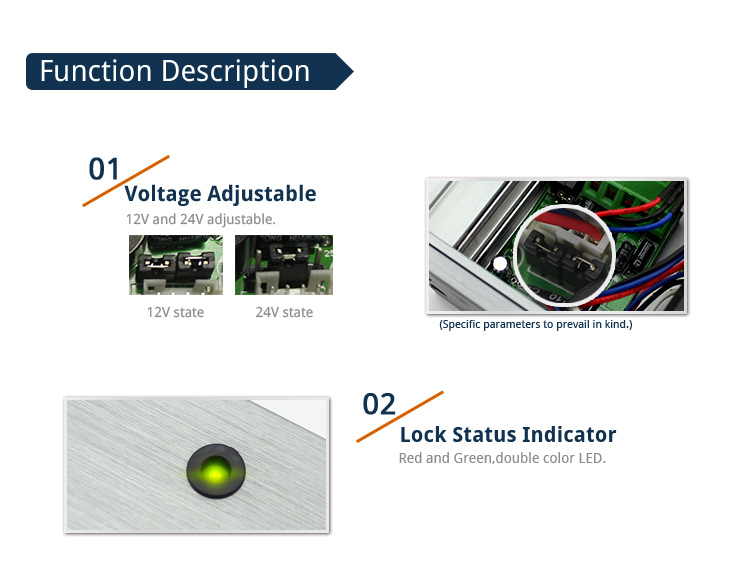 Function Description

01
Voltage Adjustable
12V and 24V adjustable.

12V state

24V state

(Specific parameters to prevail in kind.)

02
Lock Status Indicator
Red and Green,double color LED.